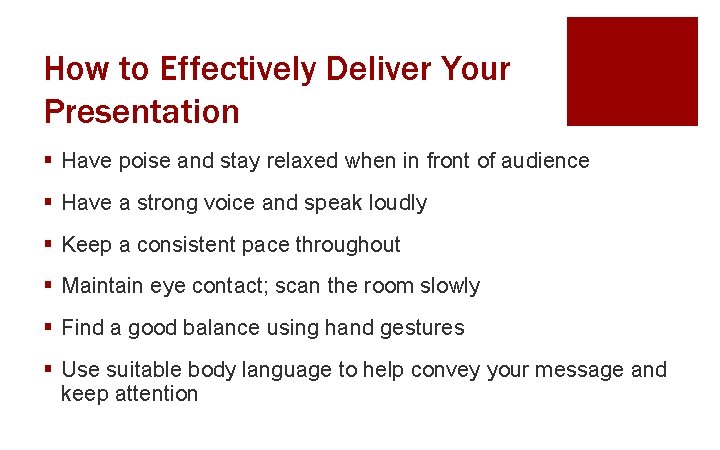 How to Effectively Deliver Your Presentation

▪ Have poise and stay relaxed when in front of audience

▪ Have a strong voice and speak loudly

▪ Keep a consistent pace throughout

▪ Maintain eye contact; scan the room slowly

▪ Find a good balance using hand gestures

▪ Use suitable body language to help convey your message and keep attention